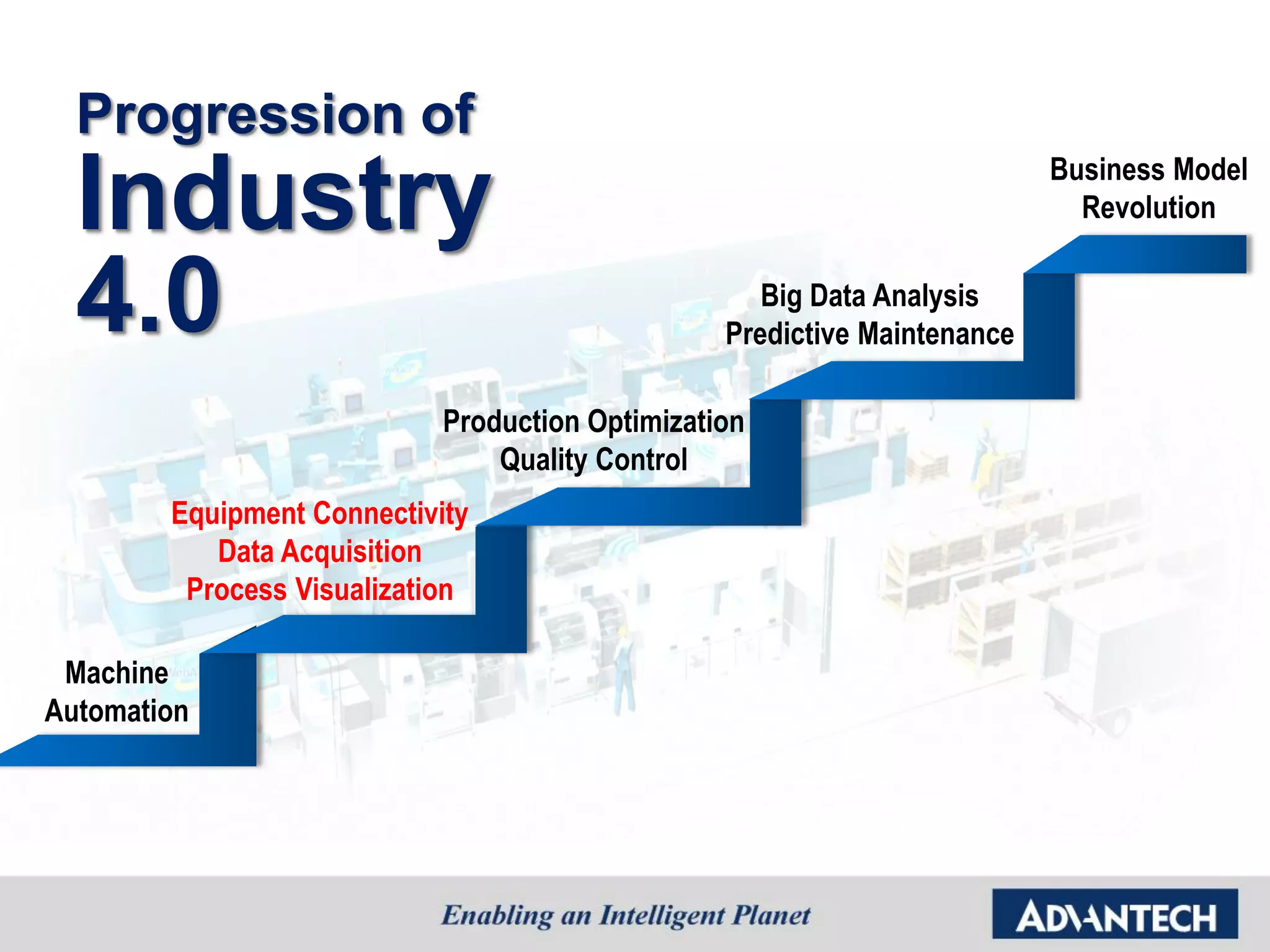 Progression of
Industry
4.0

Business Model
Revolution

Big Data Analysis
Predictive Maintenance

Production Optimization
Quality Control

Equipment Connectivity
Data Acquisition
Process Visualization

Machine
Automation

Enabling an Intelligent Planet

ADVANTECH